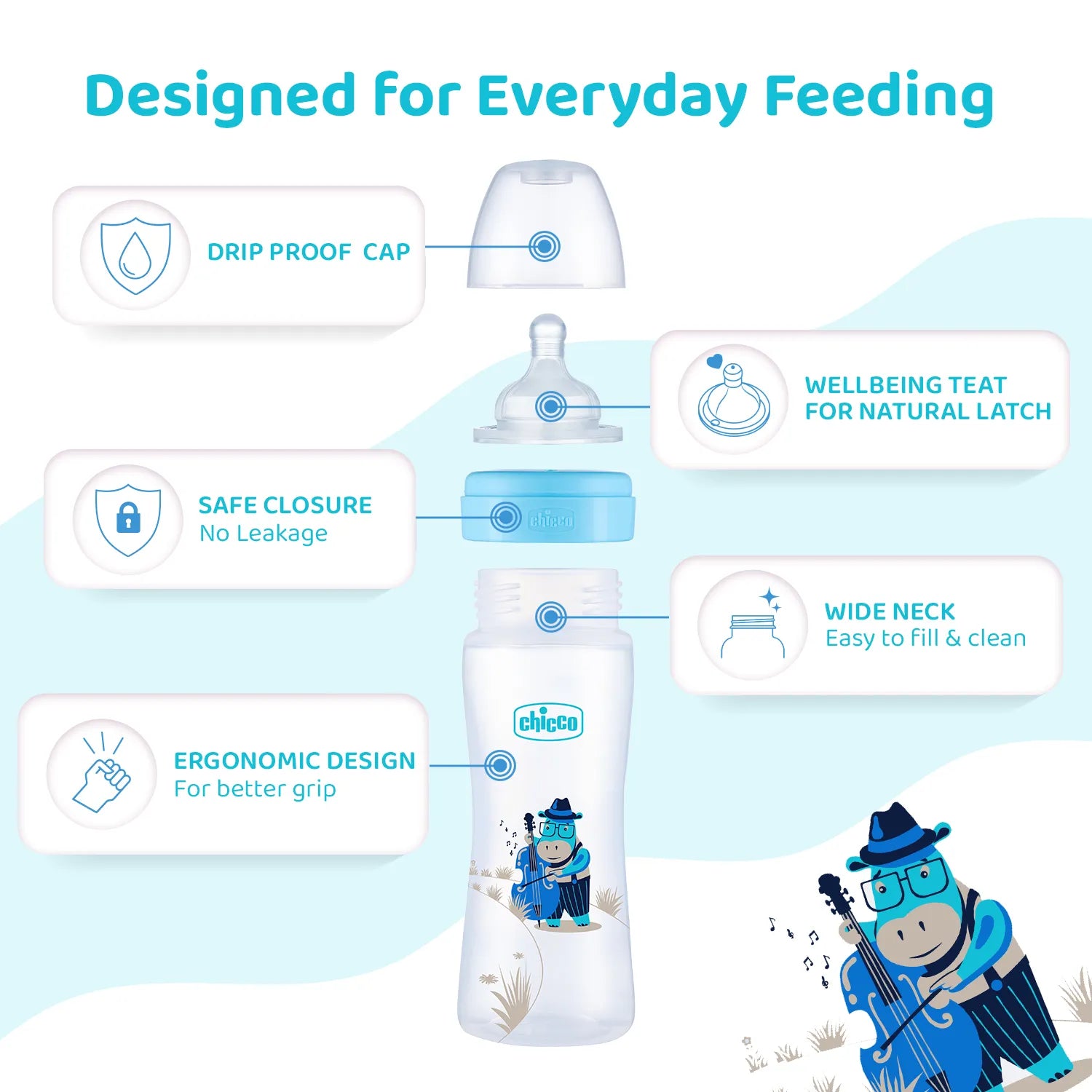 Designed for Everyday Feeding

DRIP PROOF CAP

WELLBEING TEAT FOR NATURAL LATCH

SAFE CLOSURE
No Leakage

chicco

WIDE NECK
Easy to fill & clean

chicco

ERGONOMIC DESIGN
For better grip